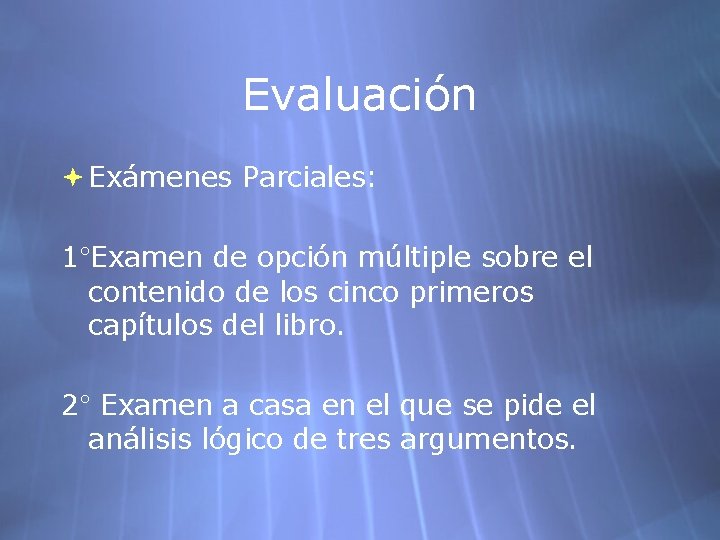 Evaluación

Exámenes Parciales:

1°Examen de opción múltiple sobre el contenido de los cinco primeros capítulos del libro.

2° Examen a casa en el que se pide el análisis lógico de tres argumentos.